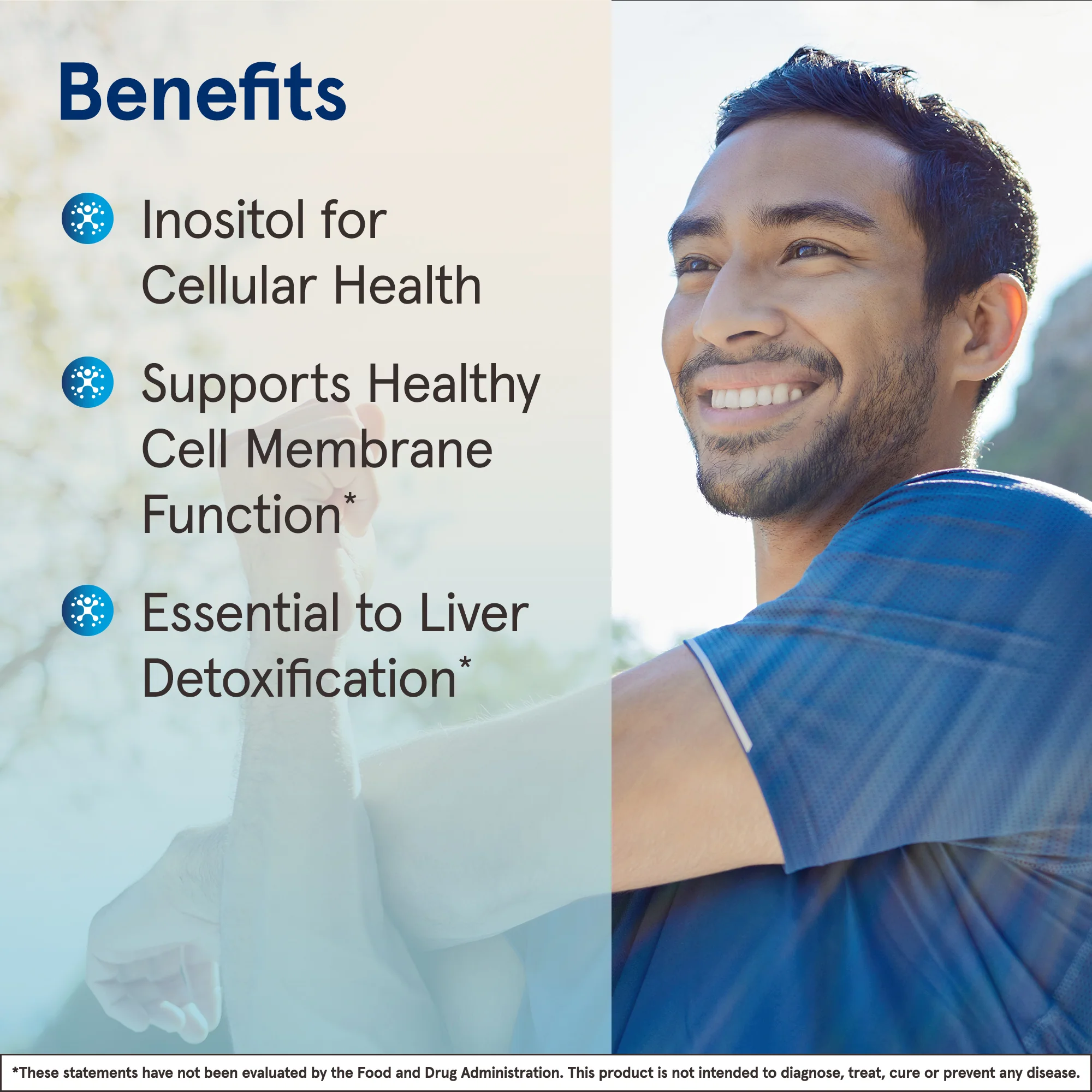 Benefits

Inositol for Cellular Health

Supports Healthy Cell Membrane Function*

Essential to Liver Detoxification*

*These statements have not been evaluated by the Food and Drug Administration. This product is not intended to diagnose, treat, cure or prevent any disease.